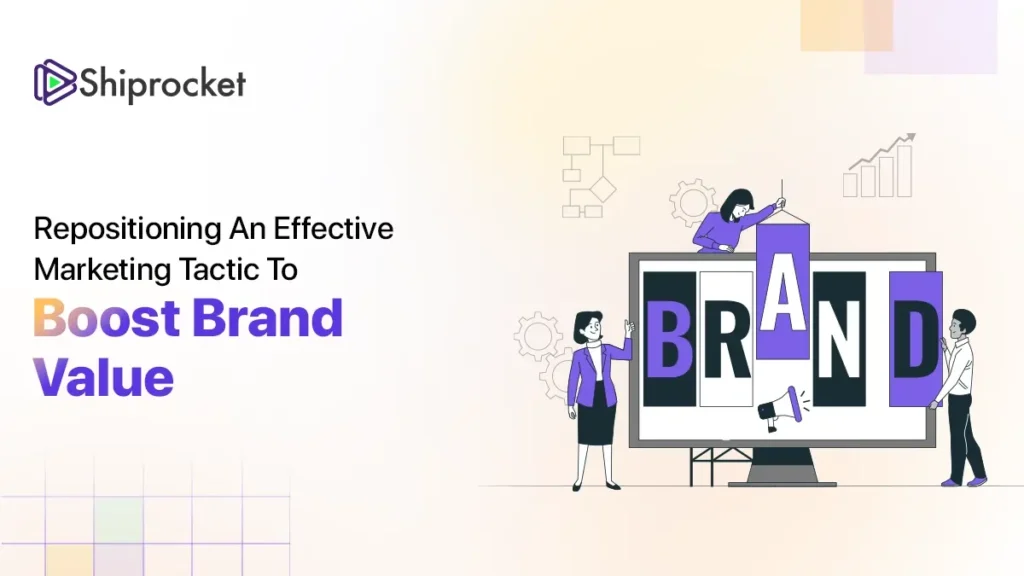 Shiprocket

Repositioning An Effective Marketing Tactic To

Boost Brand Value

BRAND